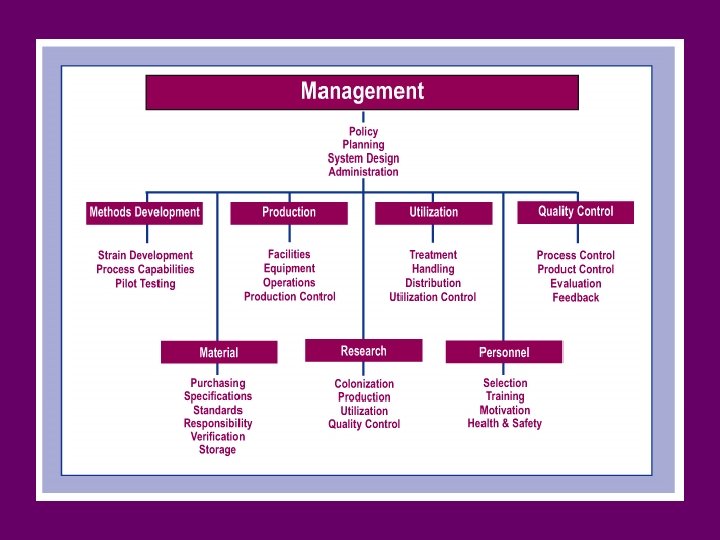 Management

Policy
Planning
System Design
Administration

Methods Development

Strain Development
Process Capabilities
Pilot Testing

Production

Facilities
Equipment
Operations
Production Control

Utilization

Treatment
Handling
Distribution
Utilization Control

Quality Control

Process Control
Product Control
Evaluation
Feedback

Material

Purchasing
Specifications
Standards
Responsibility
Verification
Storage

Research

Colonization
Production
Utilization
Quality Control

Personnel

Selection
Training
Motivation
Health & Safety